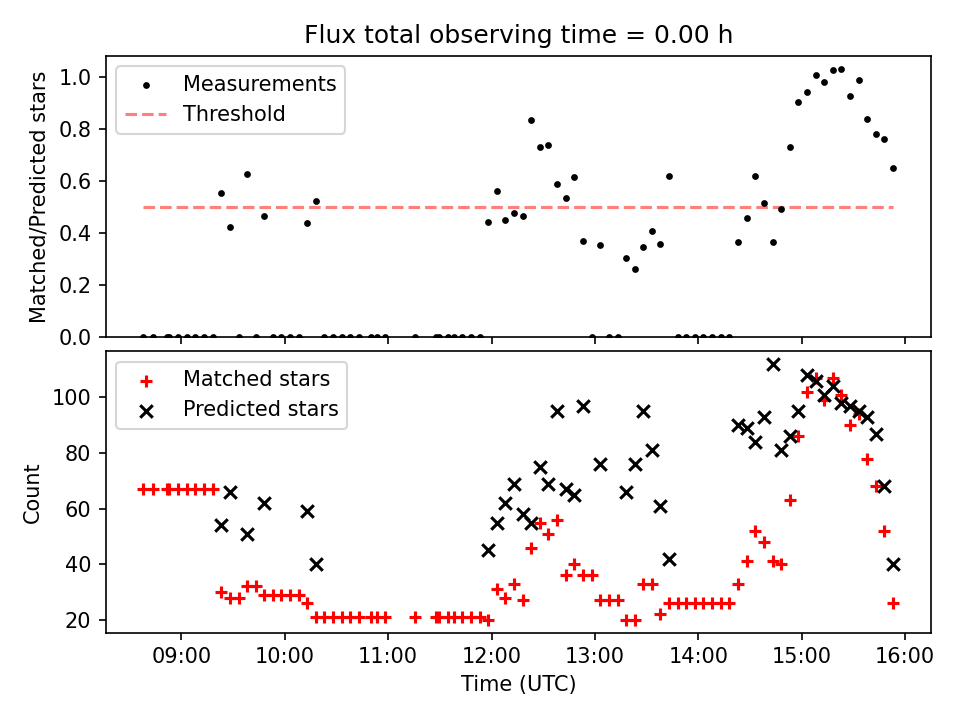 Flux total observing time = 0.00 h

Measurements
Threshold

Matched/Predicted stars

1.0
0.8
0.6
0.4
0.2
0.0

Matched stars
Predicted stars

Count

100
80
60
40
20

09:00
10:00
11:00
12:00
13:00
14:00
15:00
16:00

Time (UTC)